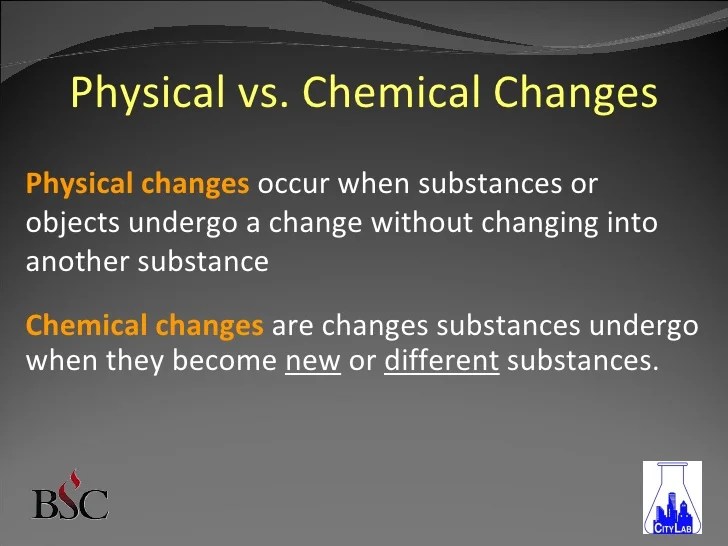 Physical vs. Chemical Changes

Physical changes occur when substances or objects undergo a change without changing into another substance

Chemical changes are changes substances undergo when they become new or different substances.

BSC

CITYLAB